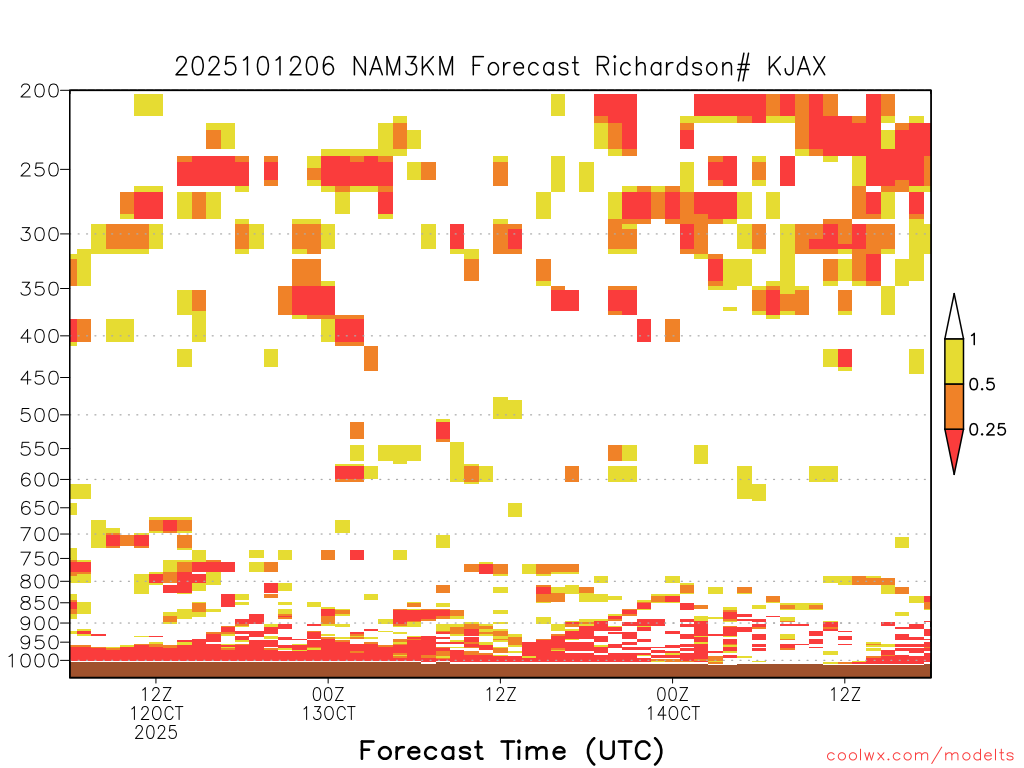 2025101206 NAM3KM Forecast Richardson# KJAX

200
250
300
350
400
450
500
550
600
650
700
750
800
850
900
950
1000

1
0.5
0.25

12Z
12OCT
2025
00Z
13OCT
12Z
00Z
14OCT
12Z

Forecast Time (UTC)

coolwx.com/modelts